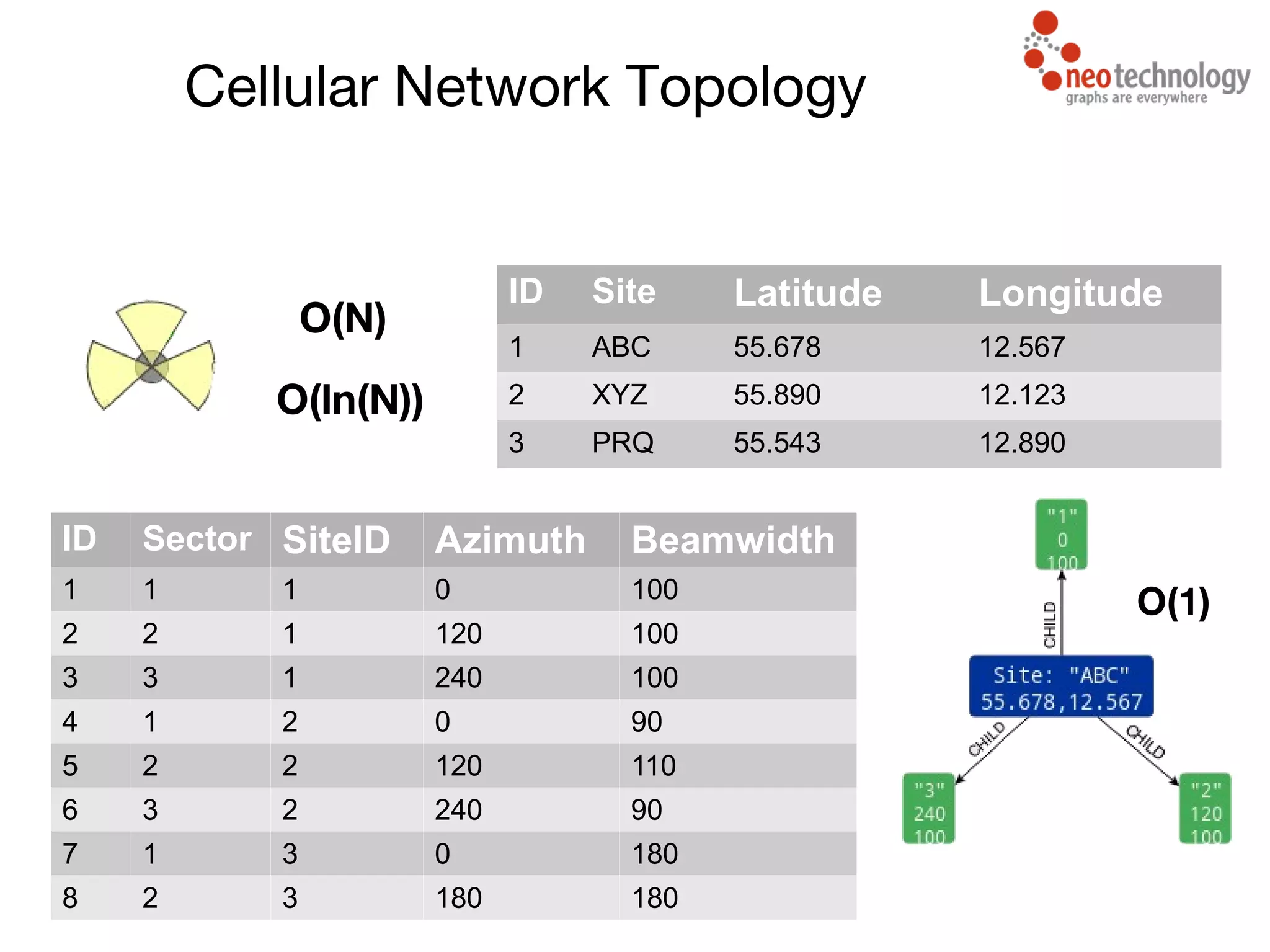 Cellular Network Topology

neotechnology
graphs are everywhere

O(N)

O(ln(N))

| ID | Site | Latitude | Longitude |
|---|---|---|---|
| 1 | ABC | 55.678 | 12.567 |
| 2 | XYZ | 55.890 | 12.123 |
| 3 | PRQ | 55.543 | 12.890 |

| ID | Sector | SiteID | Azimuth | Beamwidth |
|---|---|---|---|---|
| 1 | 1 | 1 | 0 | 100 |
| 2 | 2 | 1 | 120 | 100 |
| 3 | 3 | 1 | 240 | 100 |
| 4 | 1 | 2 | 0 | 90 |
| 5 | 2 | 2 | 120 | 110 |
| 6 | 3 | 2 | 240 | 90 |
| 7 | 1 | 3 | 0 | 180 |
| 8 | 2 | 3 | 180 | 180 |

"1"
0
100

CHILD

O(1)

Site: "ABC"
55.678,12.567

CHILD

CHILD

"3"
240
100

"2"
120
100